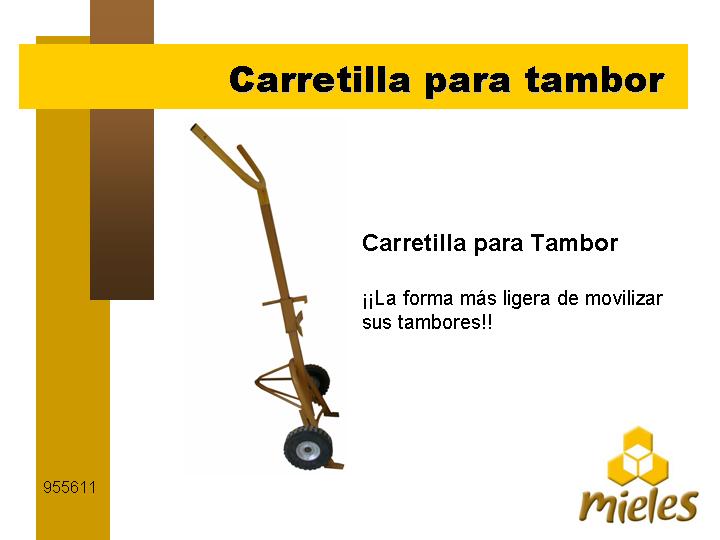 Carretilla para tambor

Carretilla para Tambor

¡¡La forma más ligera de movilizar sus tambores!!

955611

mieles